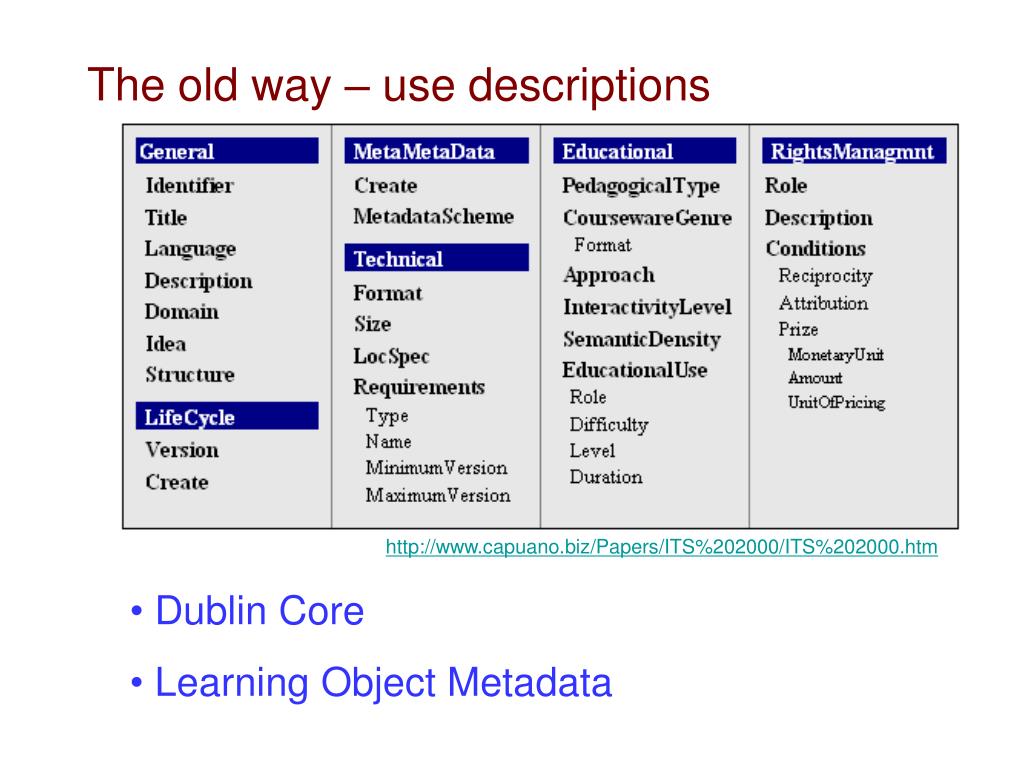 The old way – use descriptions

General
Identifier
Title
Language
Description
Domain
Idea
Structure

LifeCycle
Version
Create

MetaMetaData
Create
MetadataScheme

Technical
Format
Size
LocSpec
Requirements
Type
Name
MinimumVersion
MaximumVersion

Educational
PedagogicalType
CoursewareGenre
Format
Approach
InteractivityLevel
SemanticDensity
EducationalUse
Role
Difficulty
Level
Duration

RightsManagmnt
Role
Description
Conditions
Reciprocity
Attribution
Prize
MonetaryUnit
Amount
UnitOfPricing

http://www.capuano.biz/Papers/ITS%202000/ITS%202000.htm

• Dublin Core
• Learning Object Metadata